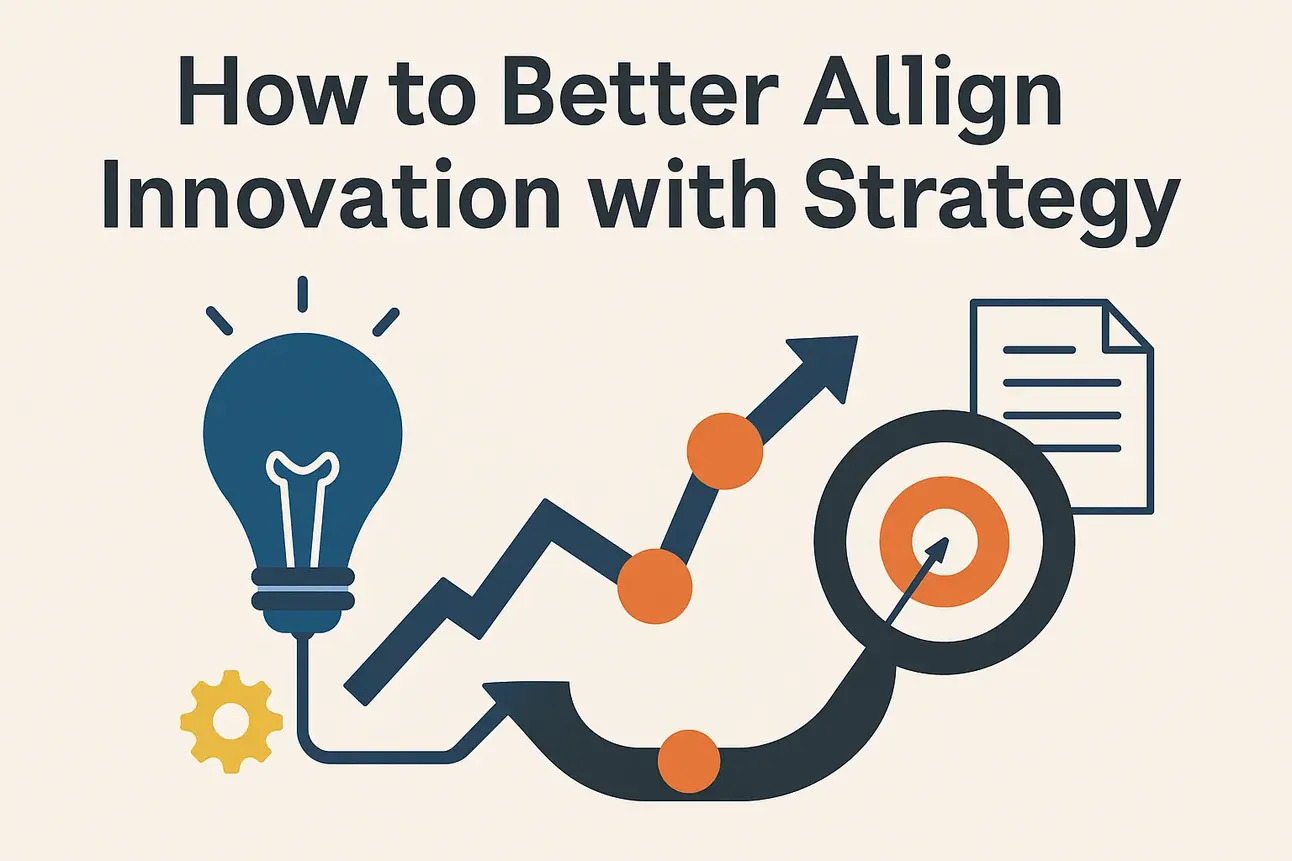 How to Better Allign Innovation with Strategy